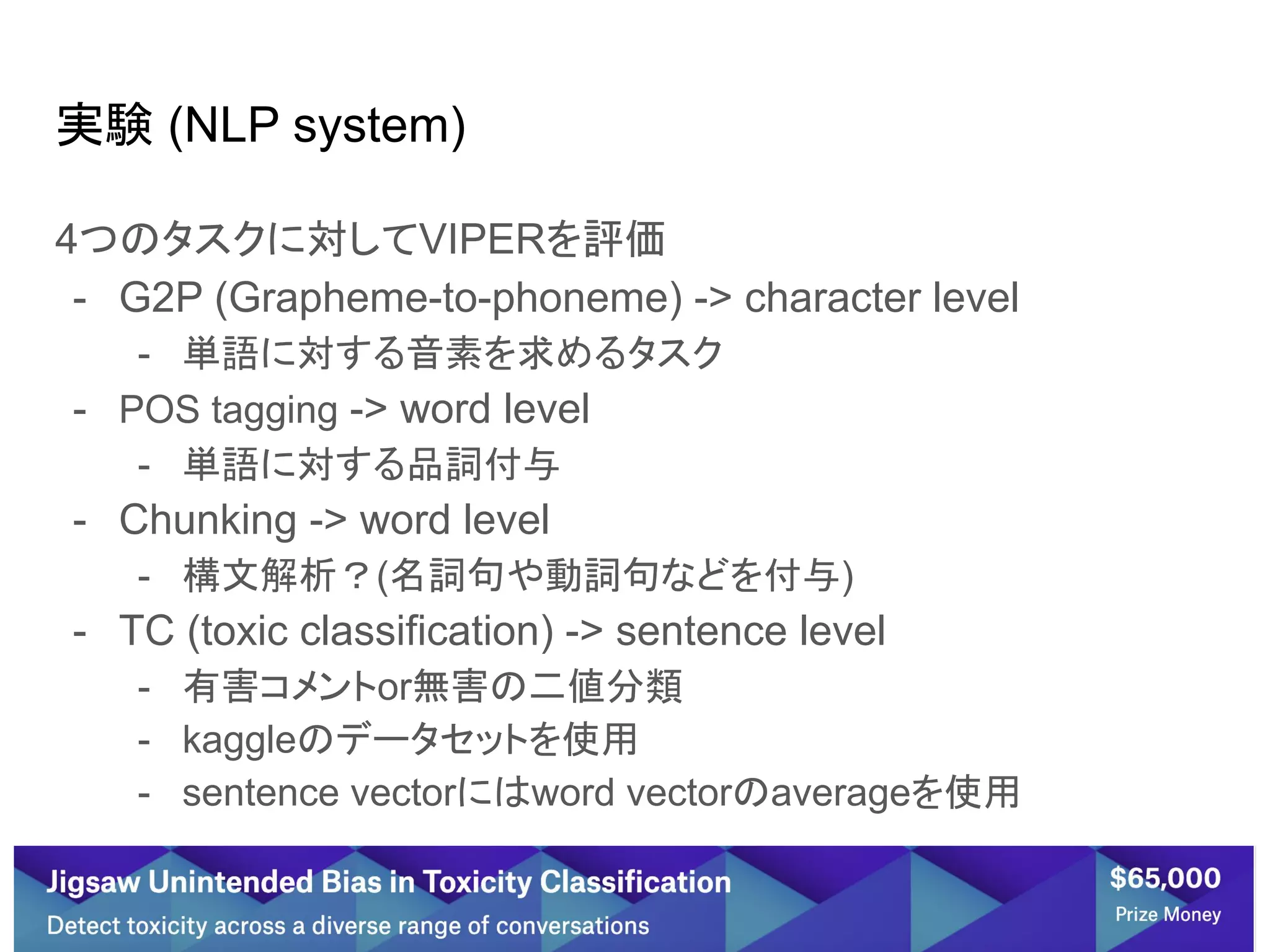 実験 (NLP system)

4つのタスクに対してVIPERを評価
- G2P (Grapheme-to-phoneme) -> character level
  - 単語に対する音素を求めるタスク
- POS tagging -> word level
  - 単語に対する品詞付与
- Chunking -> word level
  - 構文解析？(名詞句や動詞句などを付与)
- TC (toxic classification) -> sentence level
  - 有害コメントor無害の二値分類
  - kaggleのデータセットを使用
  - sentence vectorにはword vectorのaverageを使用

Jigsaw Unintended Bias in Toxicity Classification
Detect toxicity across a diverse range of conversations
$65,000
Prize Money